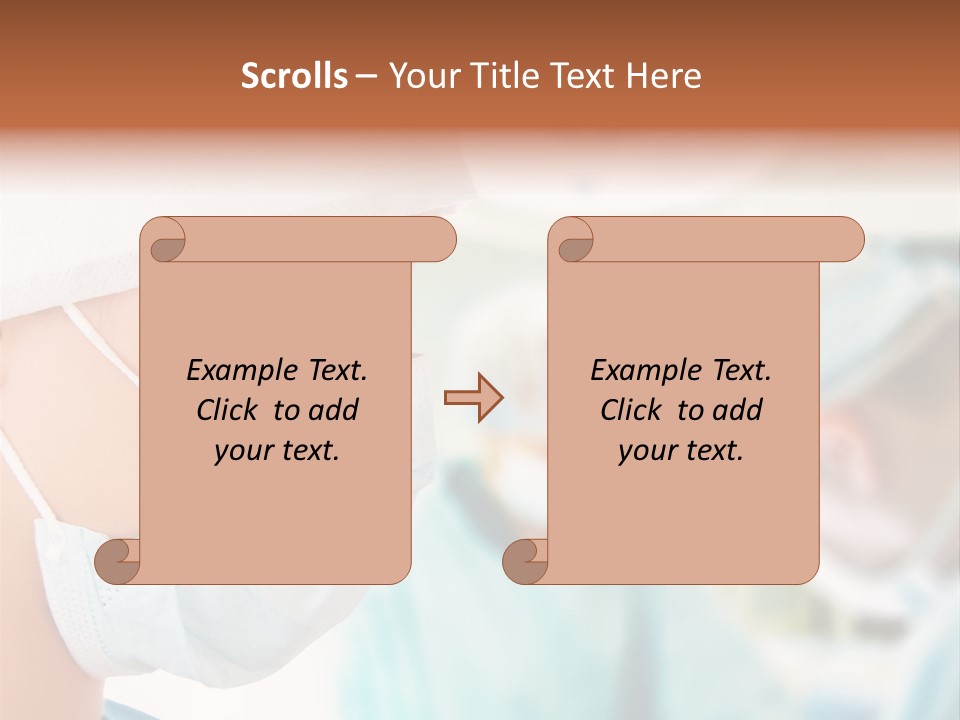 Scrolls – Your Title Text Here

Example Text. Click to add your text.

Example Text. Click to add your text.